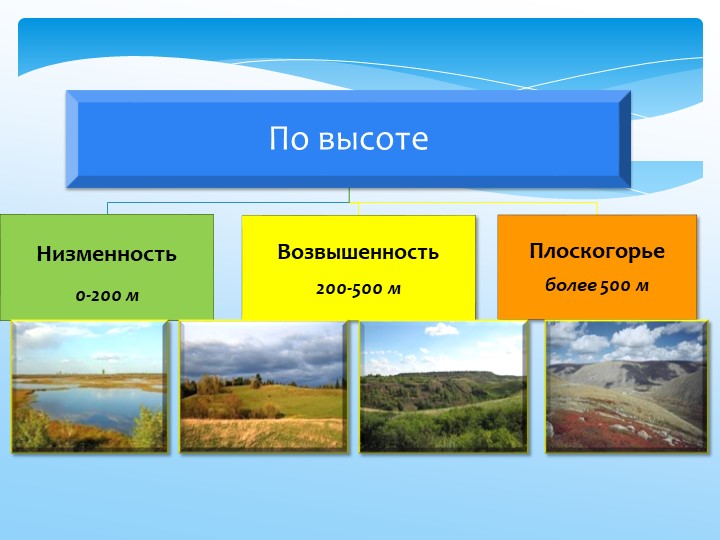 По высоте

Низменность
0-200 м

Возвышенность
200-500 м

Плоскогорье
более 500 м